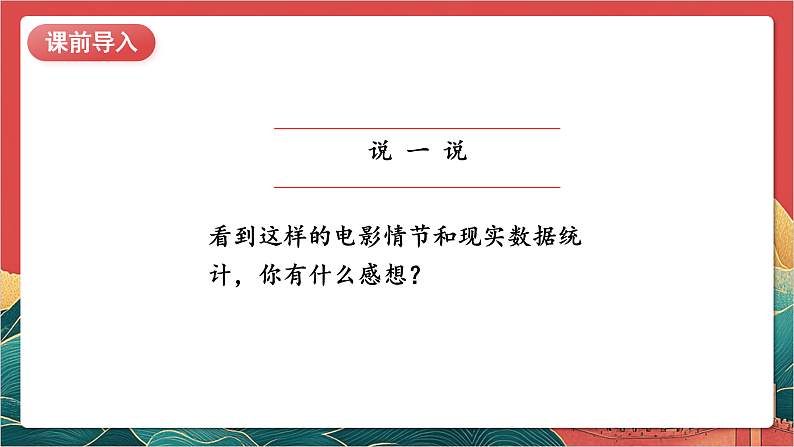 课前导入

说 一 说

看到这样的电影情节和现实数据统计，你有什么感想？